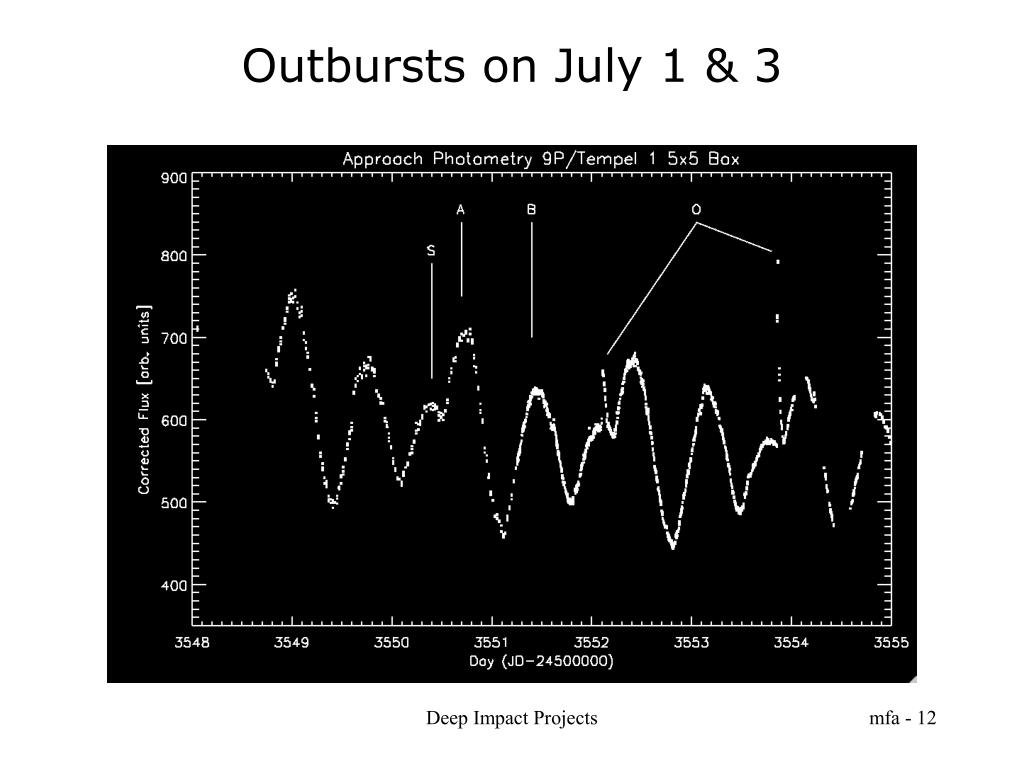 Outbursts on July 1 & 3

Approach Photometry 9P/Tempel 1 5x5 Box

900
800
700
600
500
400

Corrected Flux [arb. units]

S
A
B
O

3548
3549
3550
3551
3552
3553
3554
3555

Day (JD-24500000)

Deep Impact Projects

mfa - 12